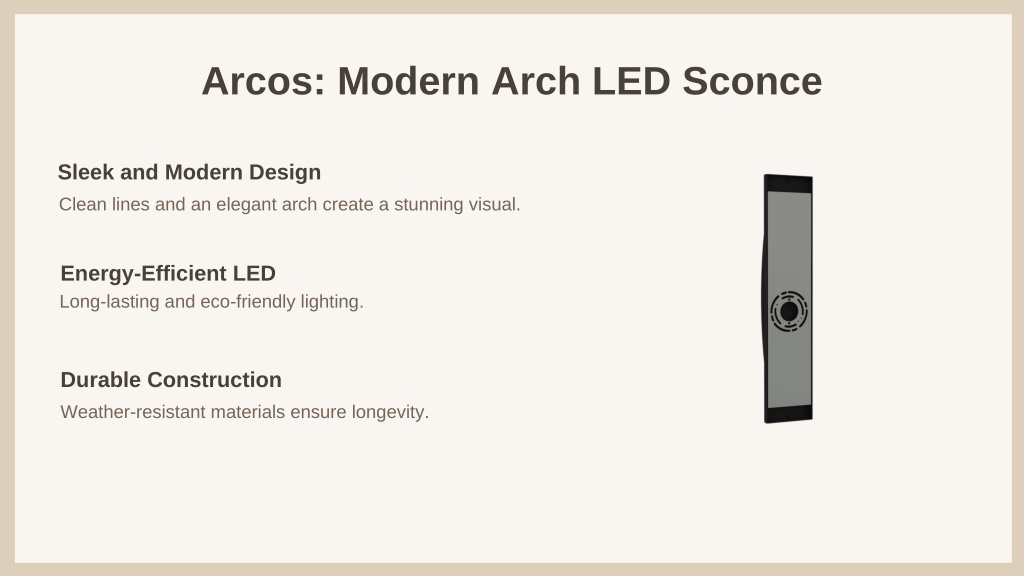 Arcos: Modern Arch LED Sconce

Sleek and Modern Design
Clean lines and an elegant arch create a stunning visual.

Energy-Efficient LED
Long-lasting and eco-friendly lighting.

Durable Construction
Weather-resistant materials ensure longevity.